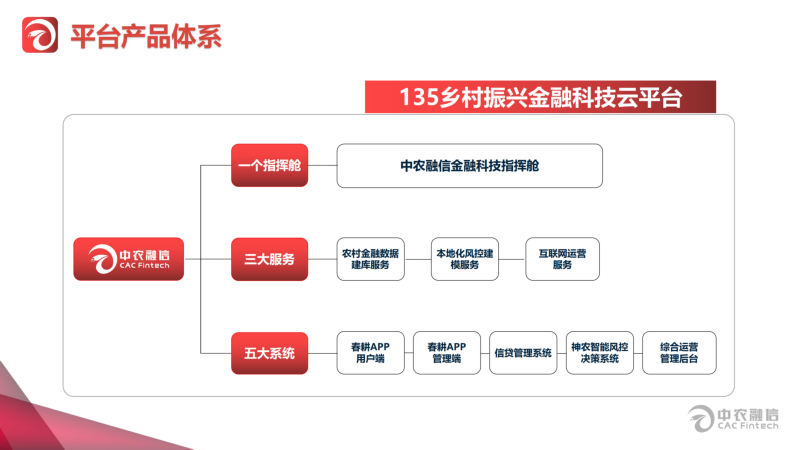 平台产品体系

135乡村振兴金融科技云平台

中农融信
CAC Fintech

一个指挥舱

中农融信金融科技指挥舱

三大服务

农村金融数据建库服务

本地化风控建模服务

互联网运营服务

五大系统

春耕APP用户端

春耕APP管理端

信贷管理系统

神农智能风控决策系统

综合运营管理后台

中农融信
CAC Fintech